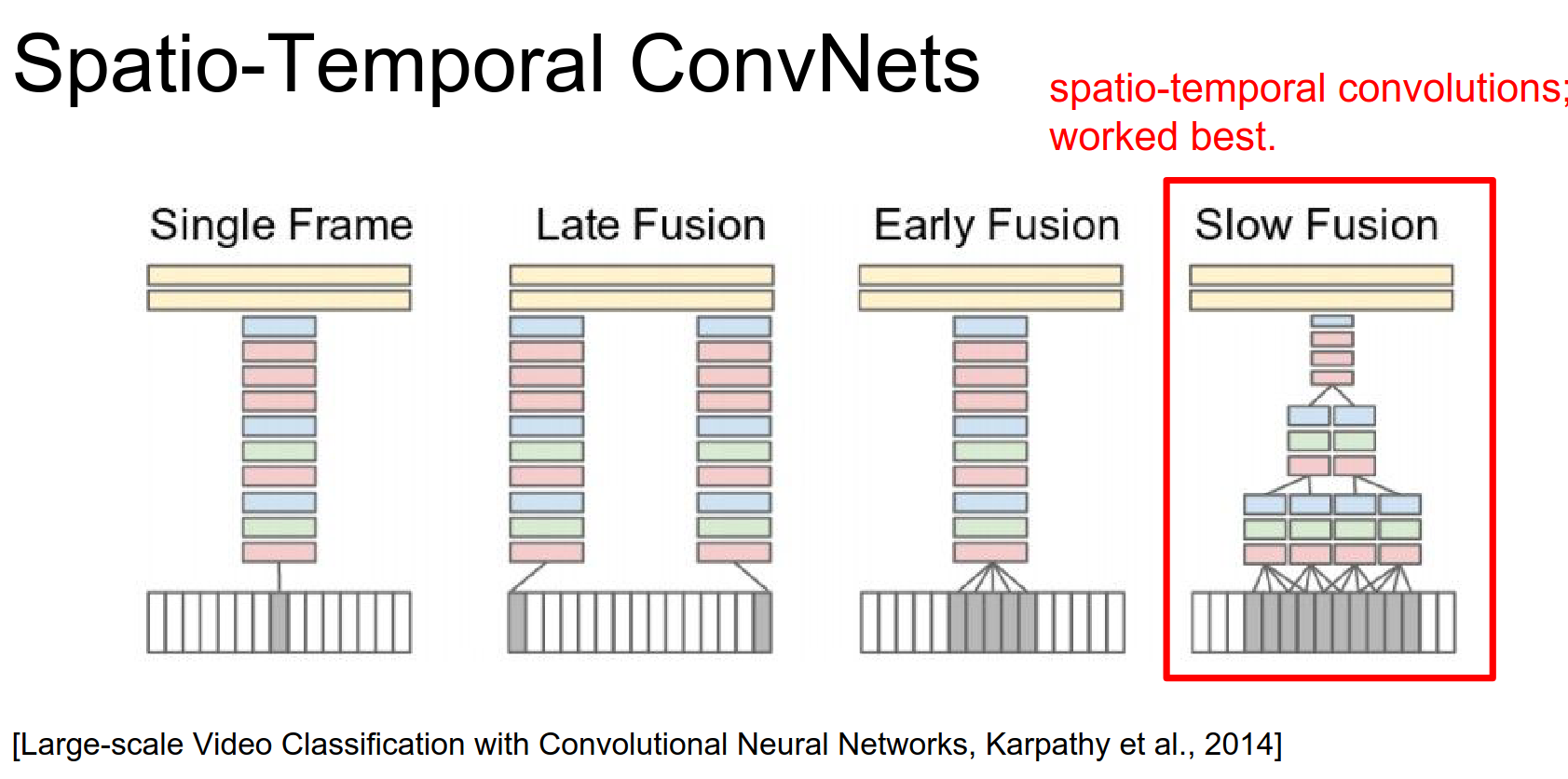 Spatio-Temporal ConvNets

spatio-temporal convolutions; worked best.

Single Frame

Late Fusion

Early Fusion

Slow Fusion

[Large-scale Video Classification with Convolutional Neural Networks, Karpathy et al., 2014]